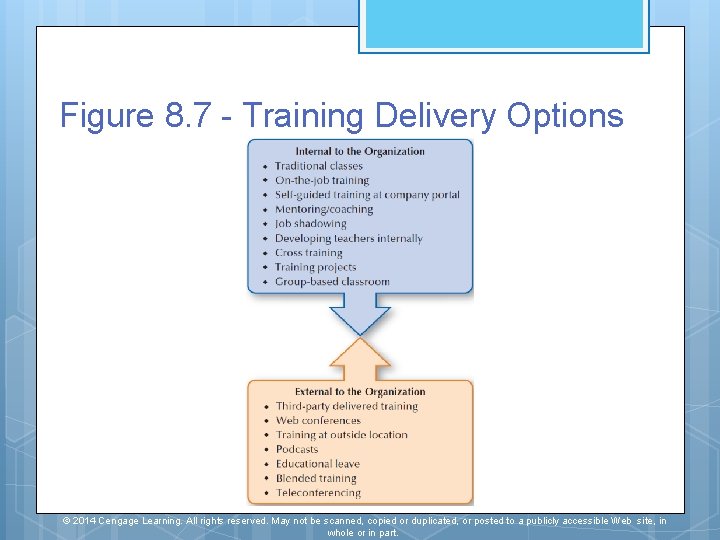 Figure 8.7 - Training Delivery Options

Internal to the Organization
• Traditional classes
• On-the-job training
• Self-guided training at company portal
• Mentoring/coaching
• Job shadowing
• Developing teachers internally
• Cross training
• Training projects
• Group-based classroom

External to the Organization
• Third-party delivered training
• Web conferences
• Training at outside location
• Podcasts
• Educational leave
• Blended training
• Teleconferencing

© 2014 Cengage Learning. All rights reserved. May not be scanned, copied or duplicated, or posted to a publicly accessible Web site, in whole or in part.